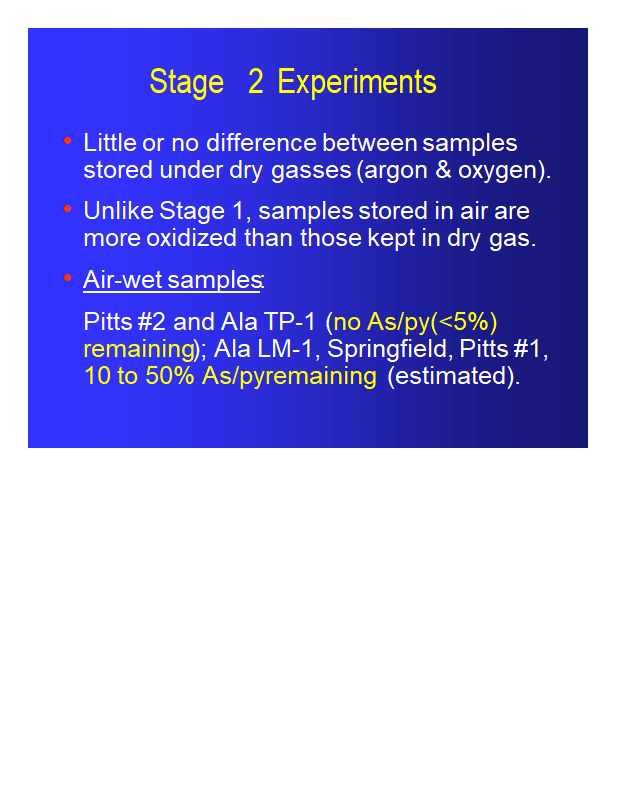 Stage 2 Experiments

• Little or no difference between samples stored under dry gasses (argon & oxygen).

• Unlike Stage 1, samples stored in air are more oxidized than those kept in dry gas.

• Air-wet samples:

Pitts #2 and Ala TP-1 (no As/py(<5%) remaining); Ala LM-1, Springfield, Pitts #1, 10 to 50% As/pyremaining (estimated).